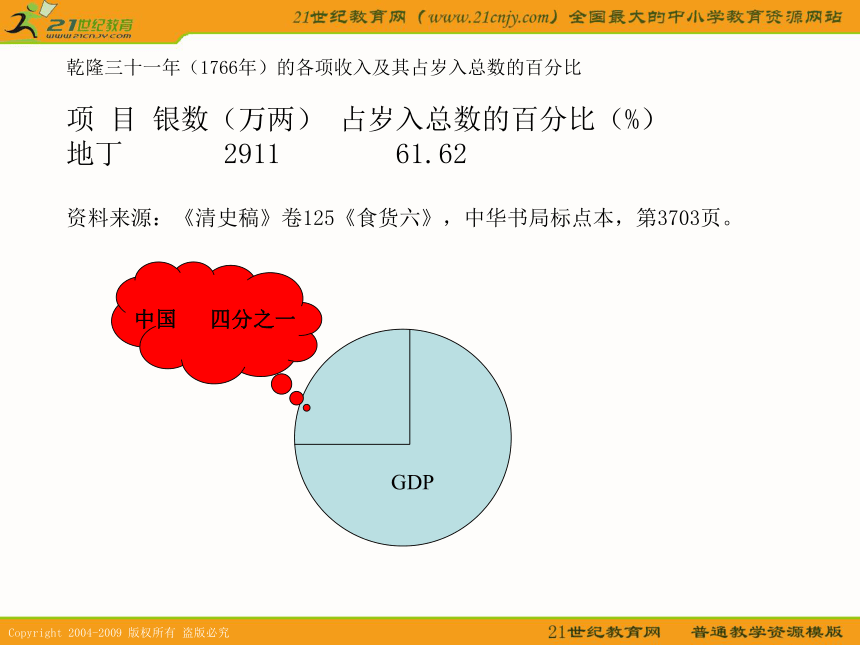 21世纪教育
www.21cnjy.com

21世纪教育网（www.21cnjy.com）全国最大的中小学教育资源网站

乾隆三十一年（1766年）的各项收入及其占岁入总数的百分比

| 项 目 | 银数（万两） | 占岁入总数的百分比（%） |
|---|---|---|
| 地丁 | 2911 | 61.62 |

资料来源：《清史稿》卷125《食货六》，中华书局标点本，第3703页。

中国　四分之一

GDP

Copyright 2004-2009 版权所有 盗版必究

21世纪教育网　普通教学资源模版